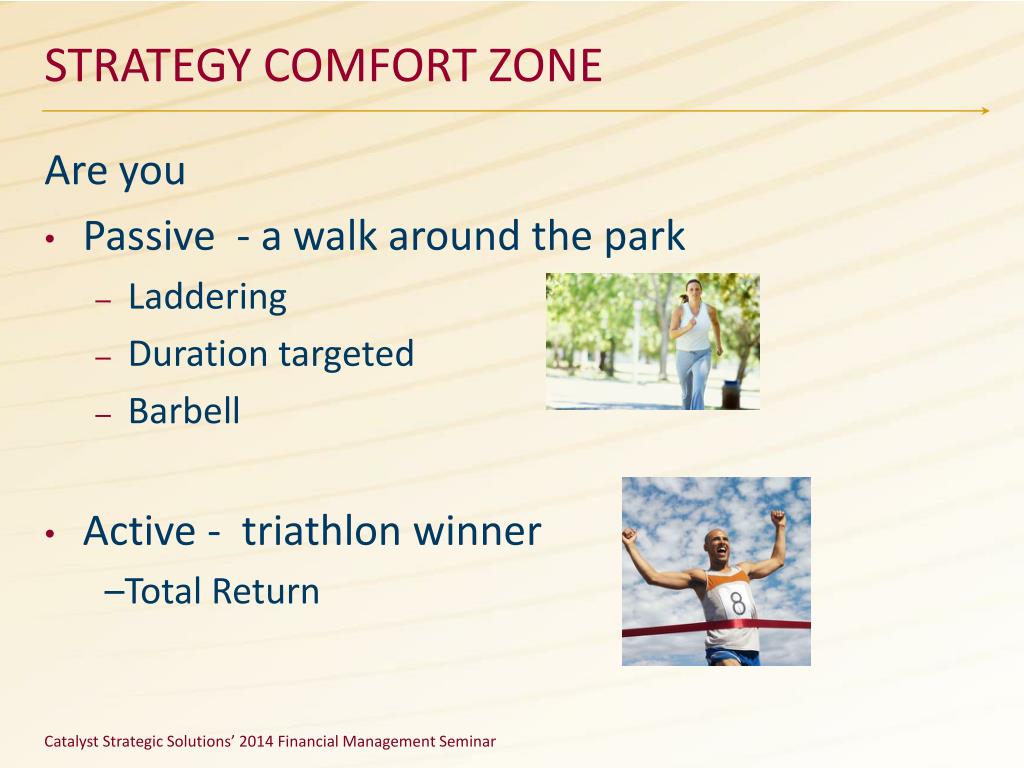 STRATEGY COMFORT ZONE

Are you

• Passive - a walk around the park
– Laddering
– Duration targeted
– Barbell

• Active - triathlon winner
–Total Return

8

Catalyst Strategic Solutions' 2014 Financial Management Seminar